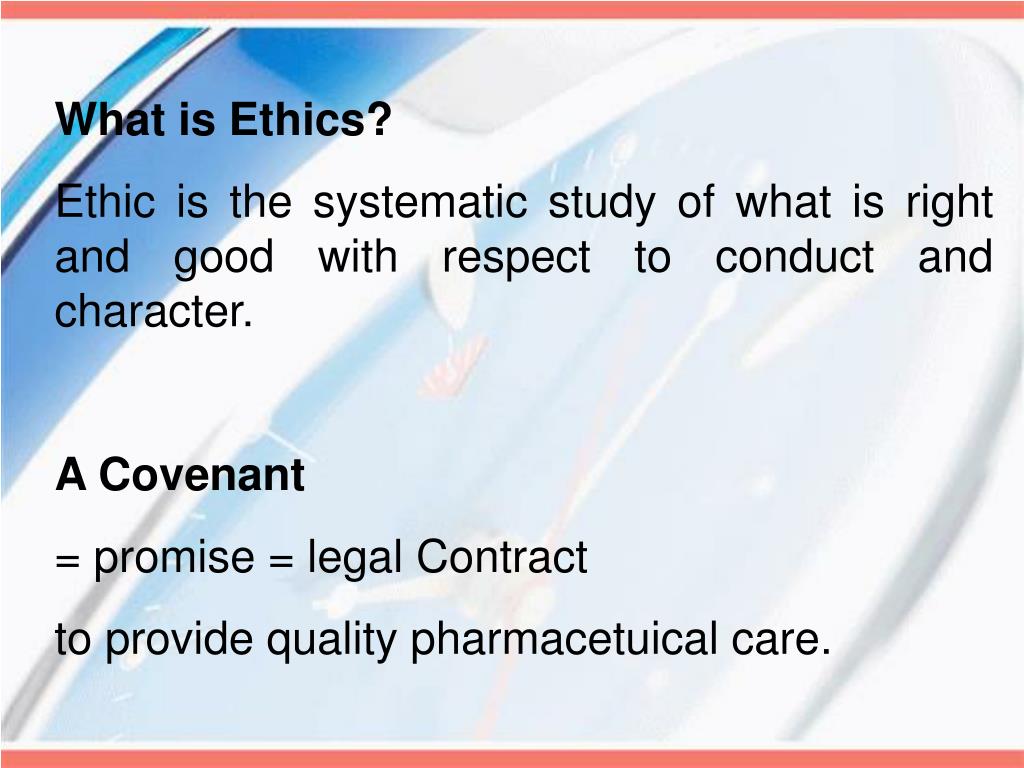 What is Ethics?

Ethic is the systematic study of what is right and good with respect to conduct and character.

A Covenant

= promise = legal Contract

to provide quality pharmacetuical care.